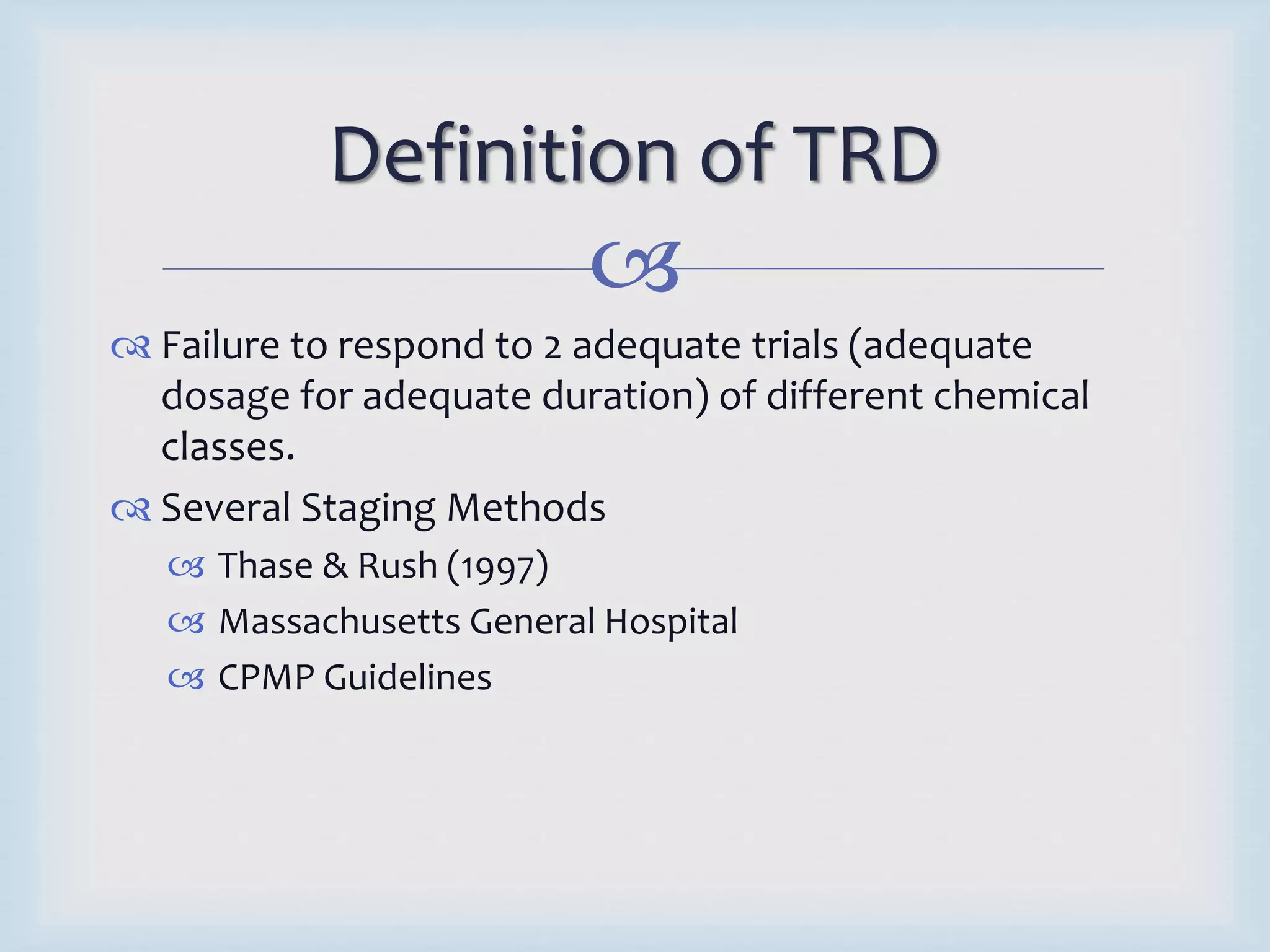 Definition of TRD

Failure to respond to 2 adequate trials (adequate dosage for adequate duration) of different chemical classes.

Several Staging Methods

Thase & Rush (1997)

Massachusetts General Hospital

CPMP Guidelines